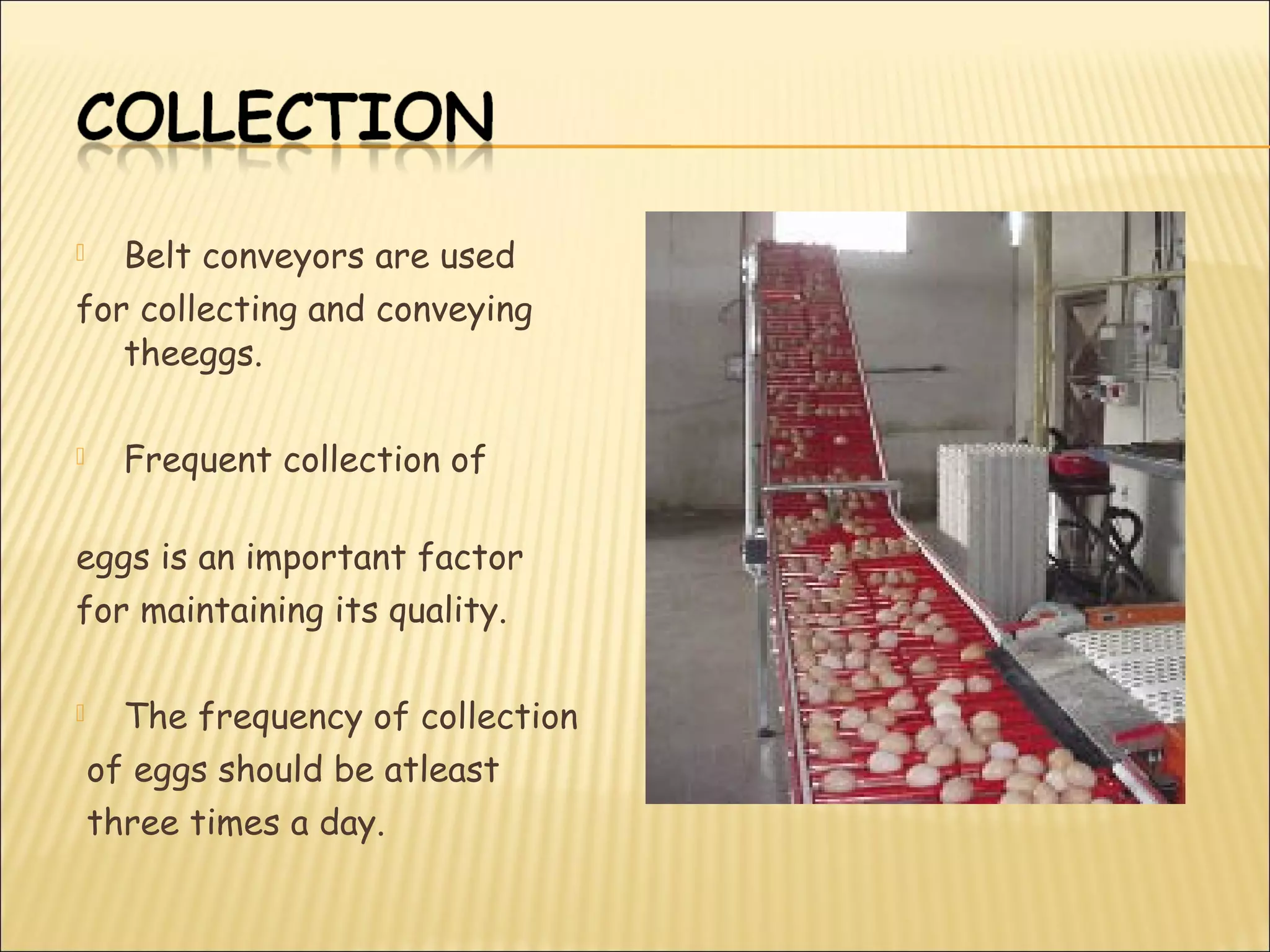 COLLECTION

Belt conveyors are used for collecting and conveying theeggs.

Frequent collection of

eggs is an important factor for maintaining its quality.

The frequency of collection of eggs should be atleast three times a day.